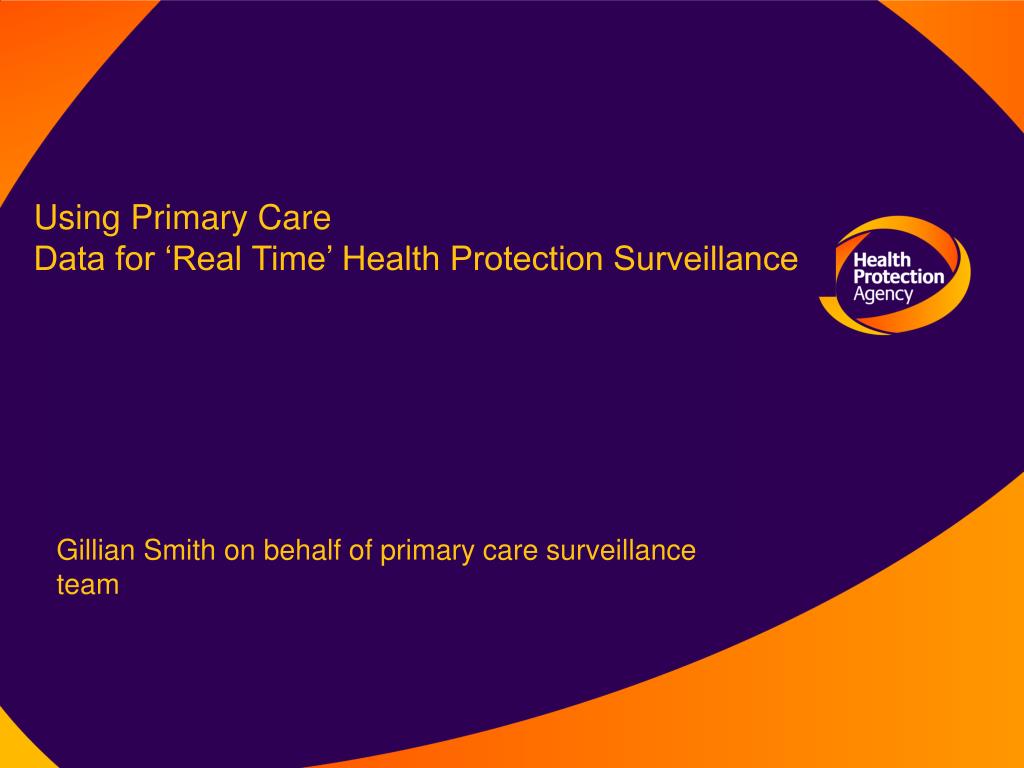 Using Primary Care
Data for ‘Real Time’ Health Protection Surveillance

Health Protection Agency

Gillian Smith on behalf of primary care surveillance team